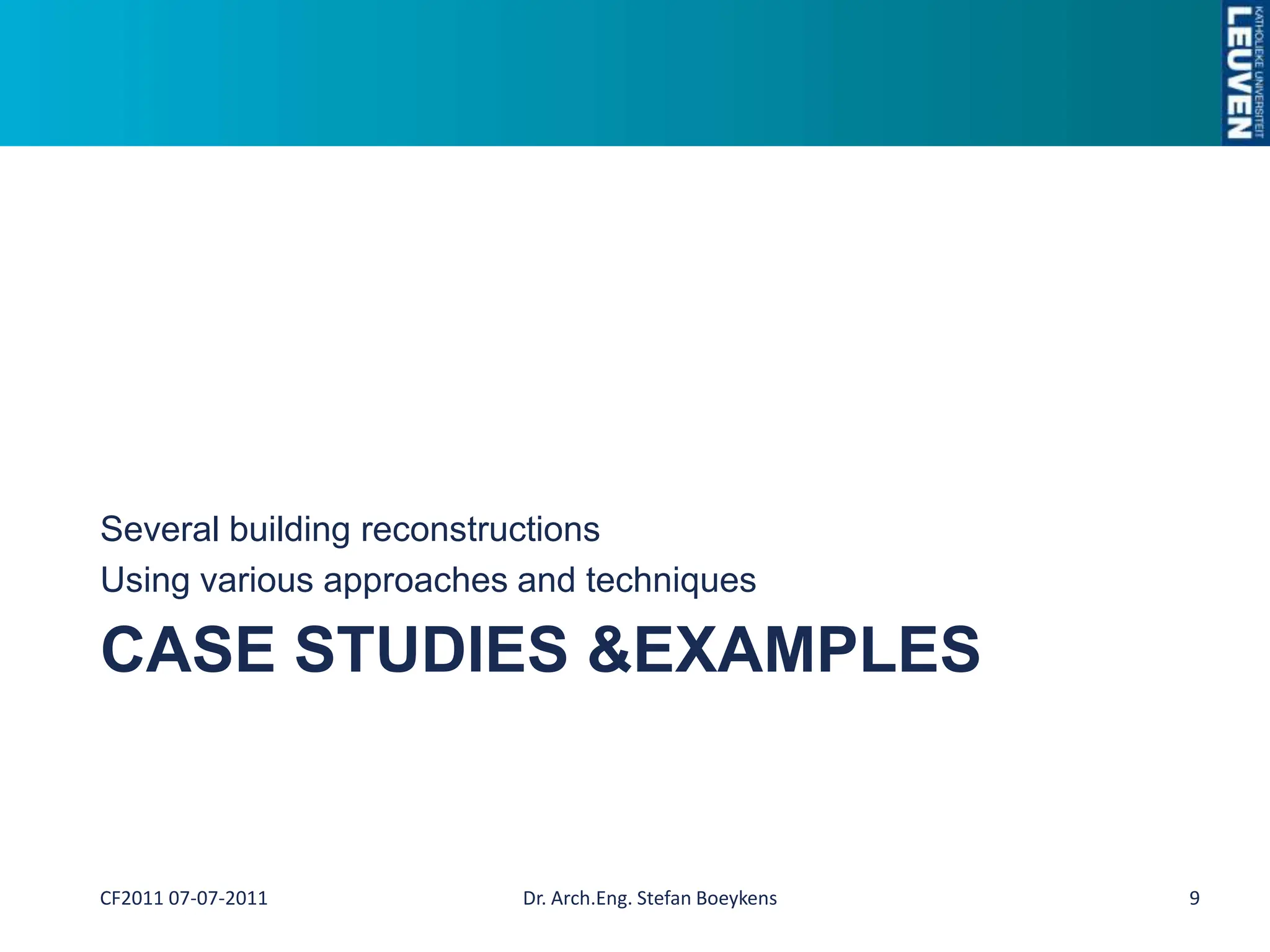 KATHOLIEKE UNIVERSITEIT LEUVEN

Several building reconstructions

Using various approaches and techniques

CASE STUDIES &EXAMPLES

CF2011 07-07-2011

Dr. Arch.Eng. Stefan Boeykens

9